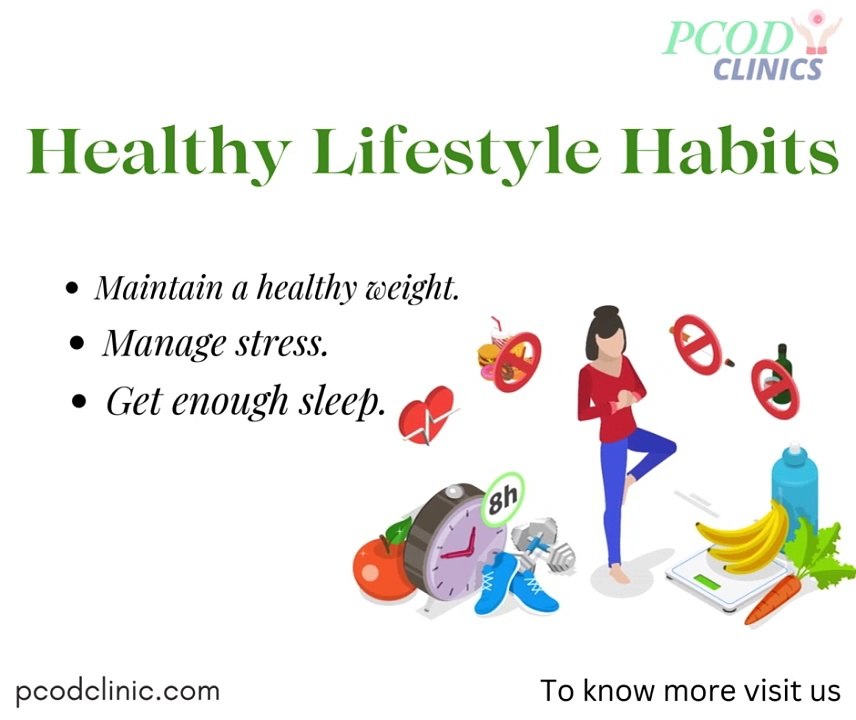 PCOD CLINICS

Healthy Lifestyle Habits

• Maintain a healthy weight.
• Manage stress.
• Get enough sleep.

8h

pcodclinic.com

To know more visit us